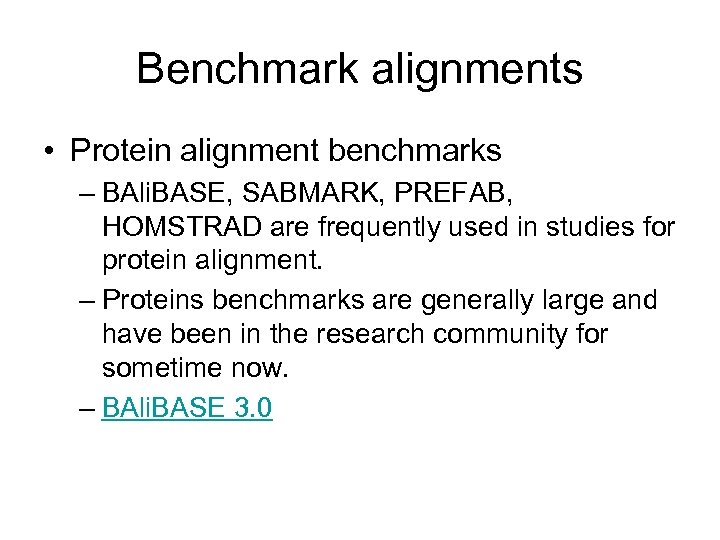 Benchmark alignments

• Protein alignment benchmarks
– BAliBASE, SABMARK, PREFAB, HOMSTRAD are frequently used in studies for protein alignment.
– Proteins benchmarks are generally large and have been in the research community for sometime now.
– BAliBASE 3.0